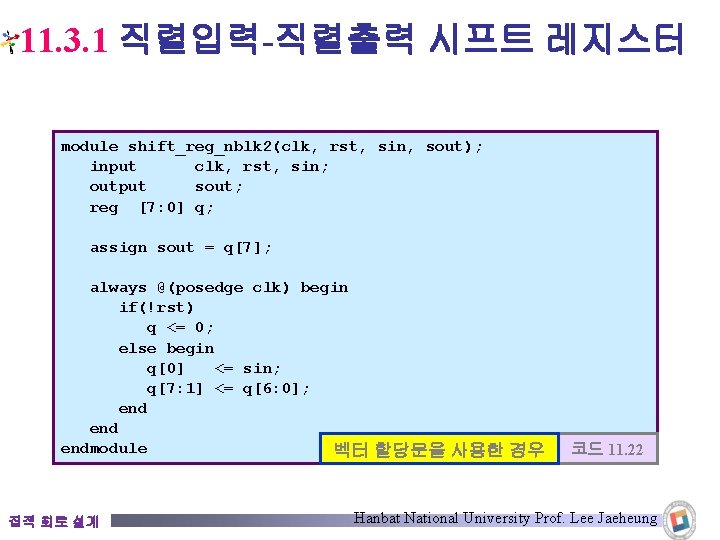 11.3.1 직렬입력-직렬출력 시프트 레지스터

module shift_reg_nblk2(clk, rst, sin, sout);
input clk, rst, sin;
output sout;
reg [7:0] q;

assign sout = q[7];

always @(posedge clk) begin
if(!rst)
q <= 0;
else begin
q[0] <= sin;
q[7:1] <= q[6:0];
end
end
endmodule

벡터 할당문을 사용한 경우

코드 11.22

집적 회로 설계

Hanbat National University Prof. Lee Jaeheung